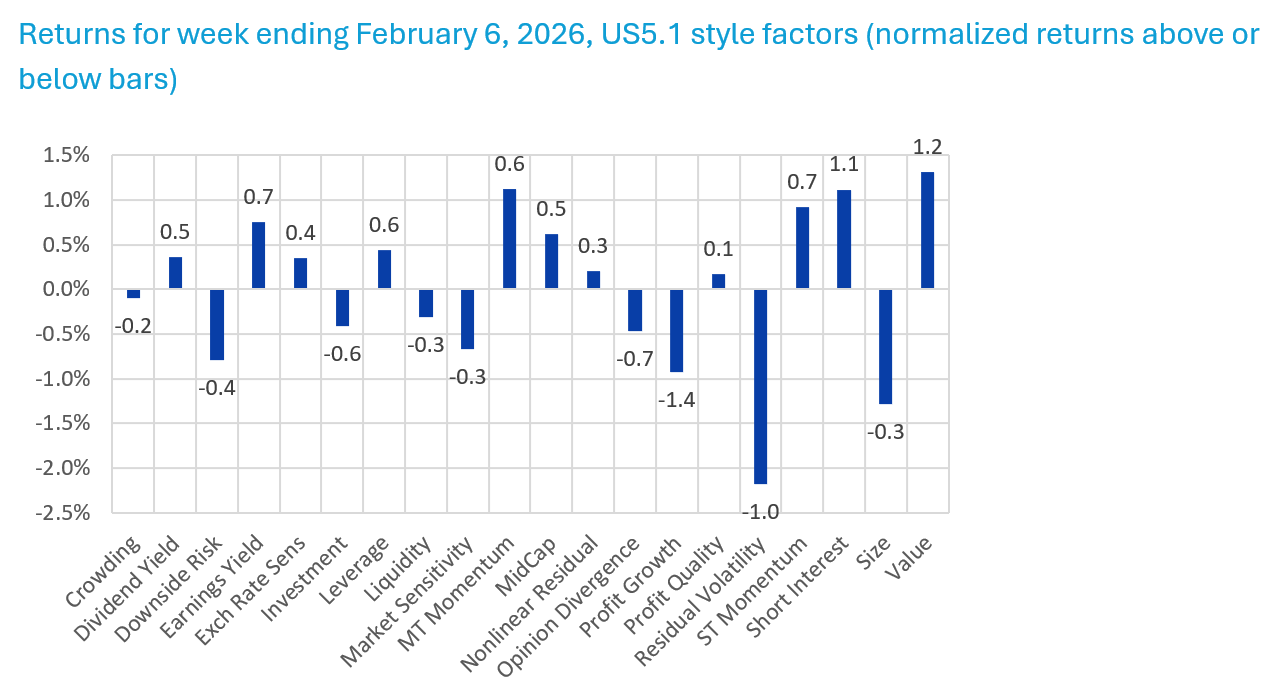 Returns for week ending February 6, 2026, US5.1 style factors (normalized returns above or below bars)

1.5%
1.0%
0.5%
0.0%
-0.5%
-1.0%
-1.5%
-2.0%
-2.5%

-0.2
0.5
-0.4
0.7
0.4
-0.6
0.6
-0.3
-0.3
0.6
0.5
0.3
-0.7
-1.4
0.1
-1.0
0.7
1.1
-0.3
1.2

Crowding
Dividend Yield
Downside Risk
Earnings Yield
Exch Rate Sens
Investment
Leverage
Liquidity
Market Sensitivity
MT Momentum
MidCap
Nonlinear Residual
Opinion Divergence
Profit Growth
Profit Quality
Residual Volatility
ST Momentum
Short Interest
Size
Value